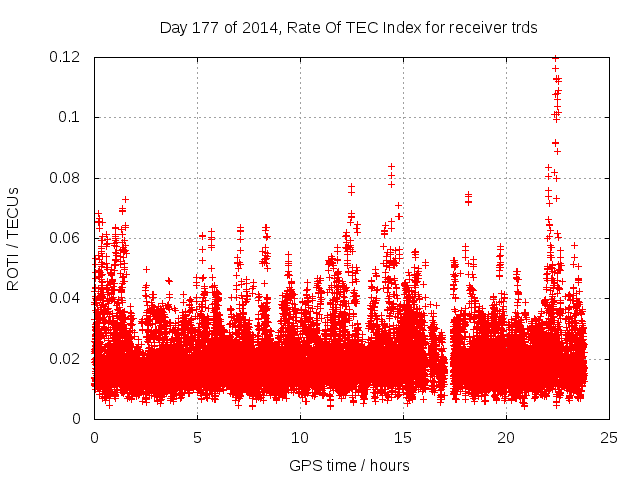 Day 177 of 2014, Rate Of TEC Index for receiver trds

ROTI / TECUs

0.12
0.1
0.08
0.06
0.04
0.02
0

0
5
10
15
20
25

GPS time / hours